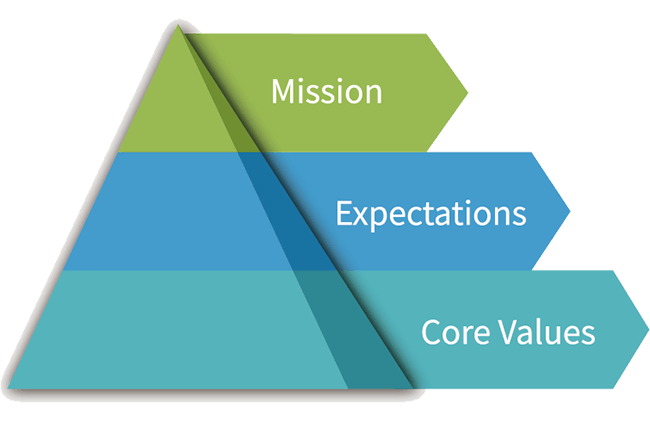 Mission

Expectations

Core Values